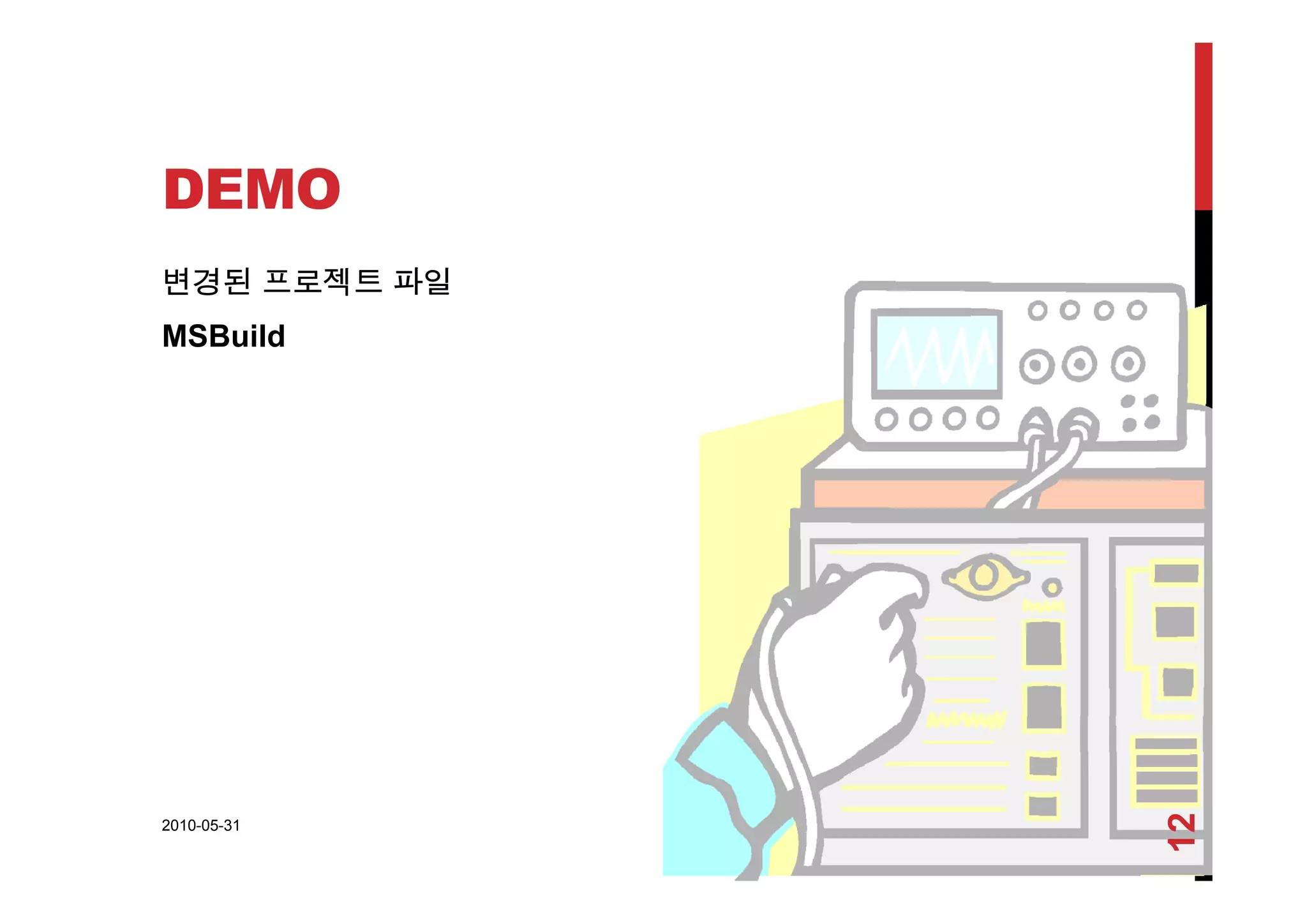 DEMO

변경된 프로젝트 파일

MSBuild

2010-05-31

12